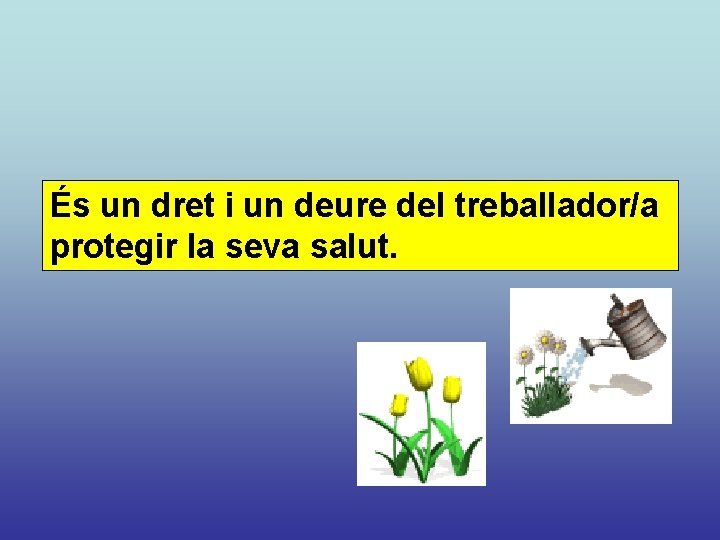 És un dret i un deure del treballador/a protegir la seva salut.